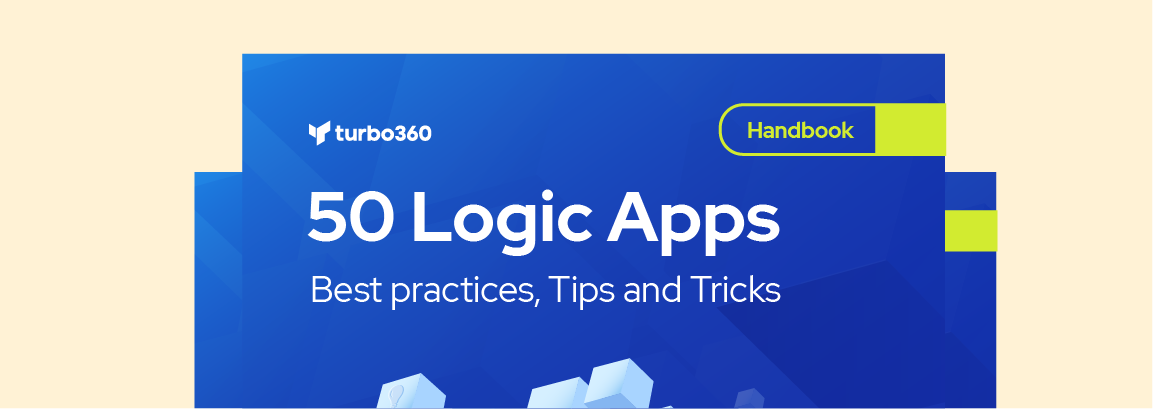 turbo360

Handbook

50 Logic Apps

Best practices, Tips and Tricks